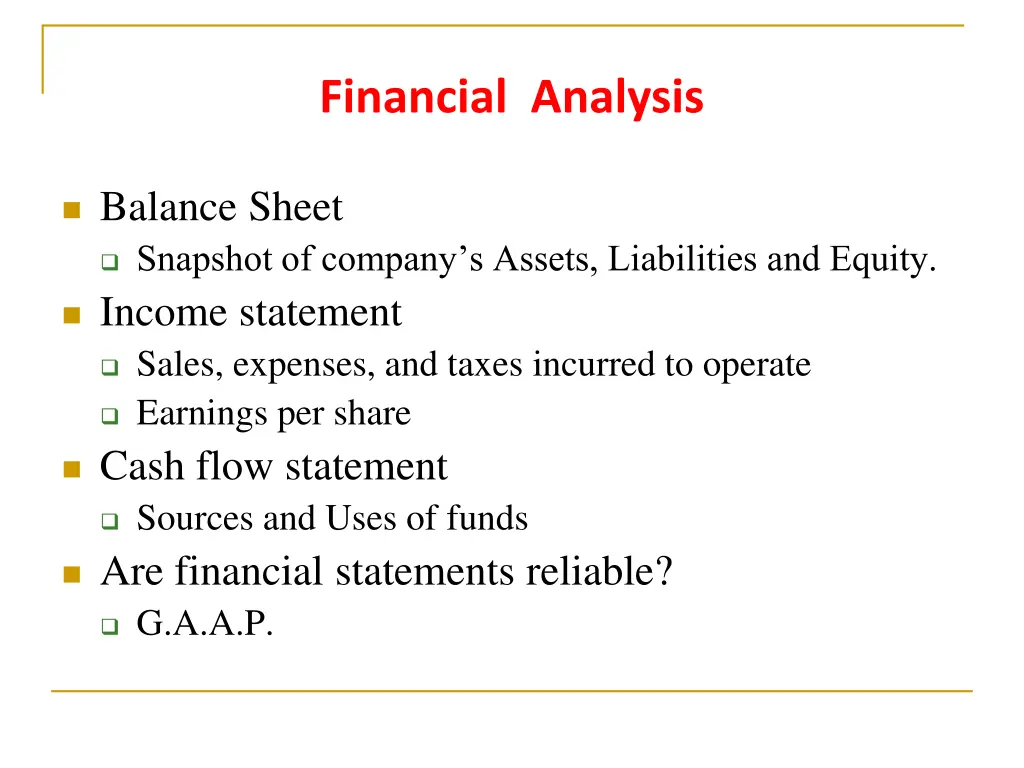 Financial Analysis

Balance Sheet

Snapshot of company’s Assets, Liabilities and Equity.

Income statement

Sales, expenses, and taxes incurred to operate

Earnings per share

Cash flow statement

Sources and Uses of funds

Are financial statements reliable?

G.A.A.P.